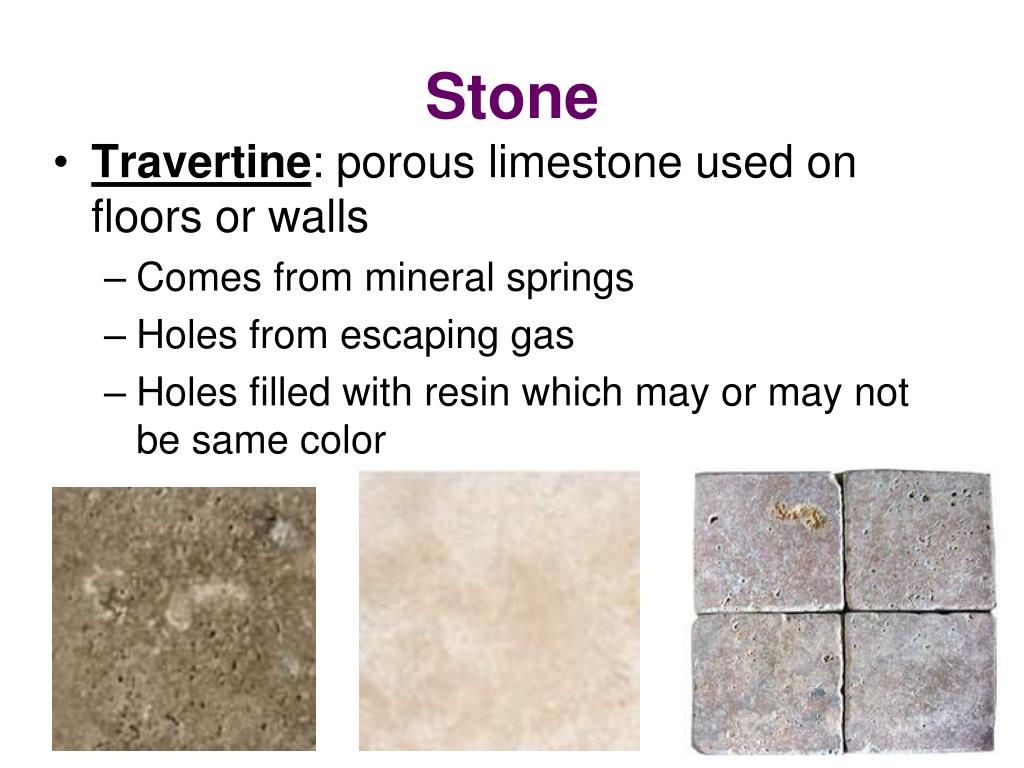 Stone

• Travertine: porous limestone used on floors or walls

– Comes from mineral springs

– Holes from escaping gas

– Holes filled with resin which may or may not be same color